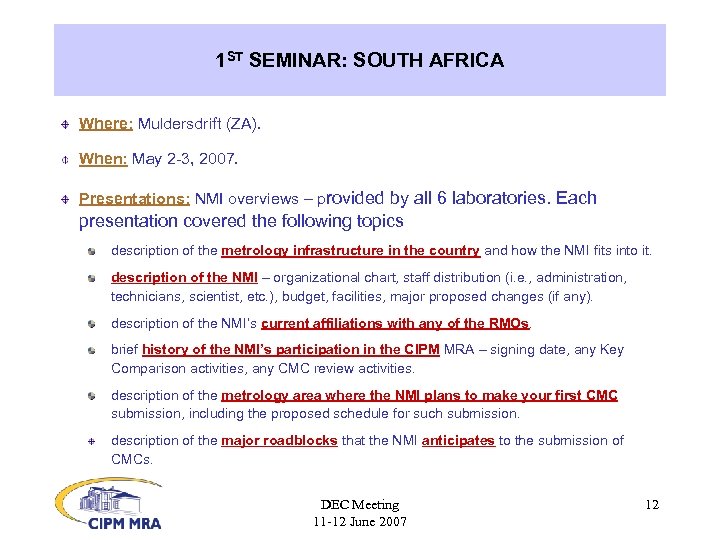 1$^{ST}$ SEMINAR: SOUTH AFRICA

Where: Muldersdrift (ZA).

When: May 2-3, 2007.

Presentations: NMI overviews – provided by all 6 laboratories. Each presentation covered the following topics

description of the metrology infrastructure in the country and how the NMI fits into it.

description of the NMI – organizational chart, staff distribution (i.e., administration, technicians, scientist, etc.), budget, facilities, major proposed changes (if any).

description of the NMI's current affiliations with any of the RMOs.

brief history of the NMI's participation in the CIPM MRA – signing date, any Key Comparison activities, any CMC review activities.

description of the metrology area where the NMI plans to make your first CMC submission, including the proposed schedule for such submission.

description of the major roadblocks that the NMI anticipates to the submission of CMCs.

CIPM MRA

DEC Meeting
11-12 June 2007

12